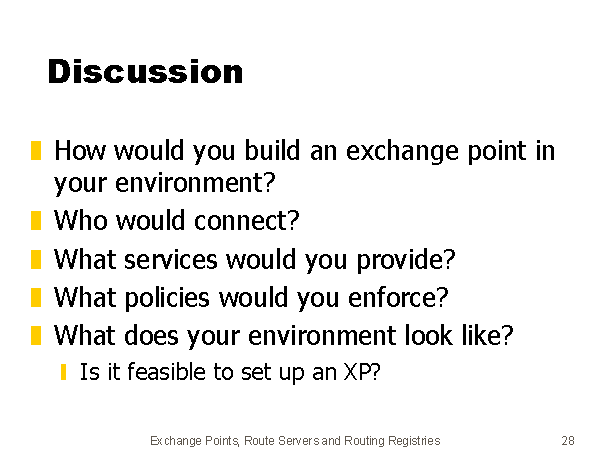 Discussion

How would you build an exchange point in your environment?

Who would connect?

What services would you provide?

What policies would you enforce?

What does your environment look like?

Is it feasible to set up an XP?

Exchange Points, Route Servers and Routing Registries 28